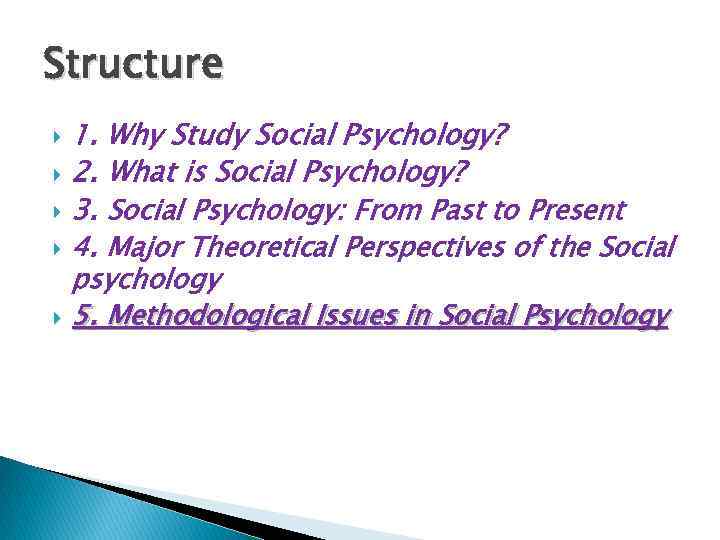 Structure

1. Why Study Social Psychology?
2. What is Social Psychology?
3. Social Psychology: From Past to Present
4. Major Theoretical Perspectives of the Social psychology
5. Methodological Issues in Social Psychology